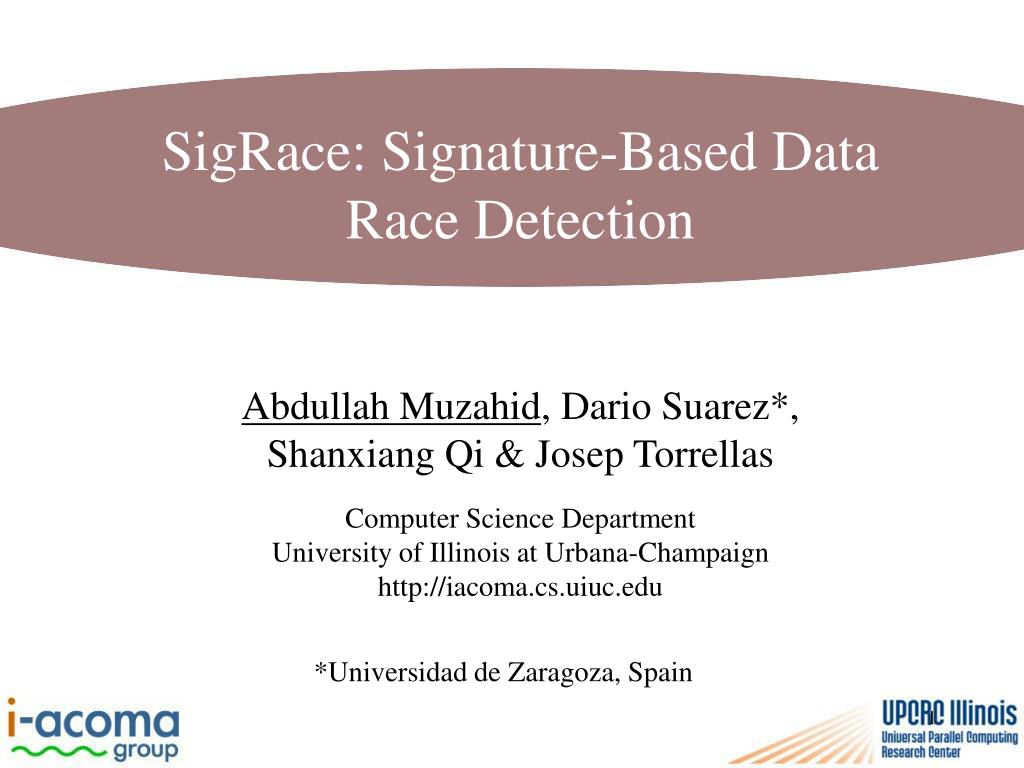 SigRace: Signature-Based Data Race Detection

Abdullah Muzahid, Dario Suarez*, Shanxiang Qi & Josep Torrellas

Computer Science Department
University of Illinois at Urbana-Champaign
http://iacoma.cs.uiuc.edu

*Universidad de Zaragoza, Spain

i-acoma group

UPCRC Illinois
Universal Parallel Computing Research Center

1